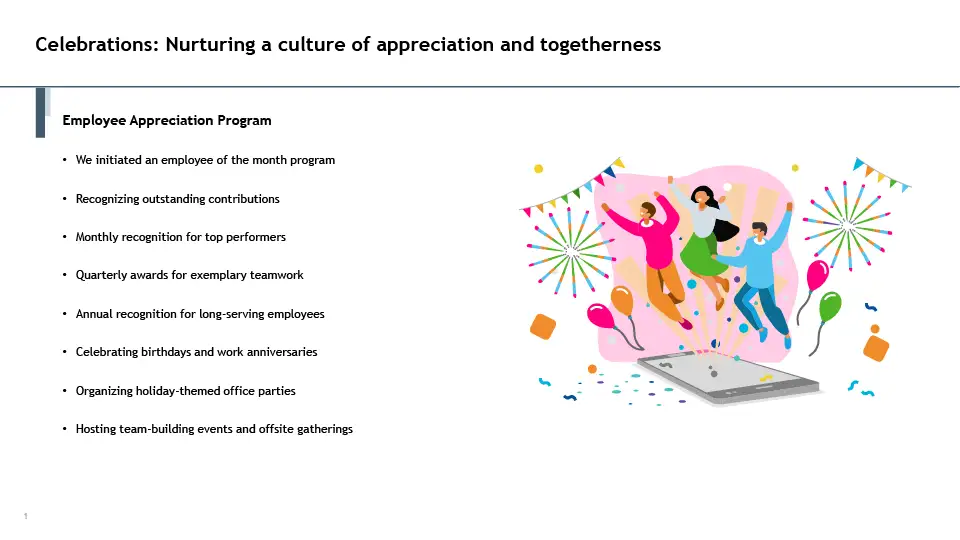 Celebrations: Nurturing a culture of appreciation and togetherness

Employee Appreciation Program

• We initiated an employee of the month program

• Recognizing outstanding contributions

• Monthly recognition for top performers

• Quarterly awards for exemplary teamwork

• Annual recognition for long-serving employees

• Celebrating birthdays and work anniversaries

• Organizing holiday-themed office parties

• Hosting team-building events and offsite gatherings

1